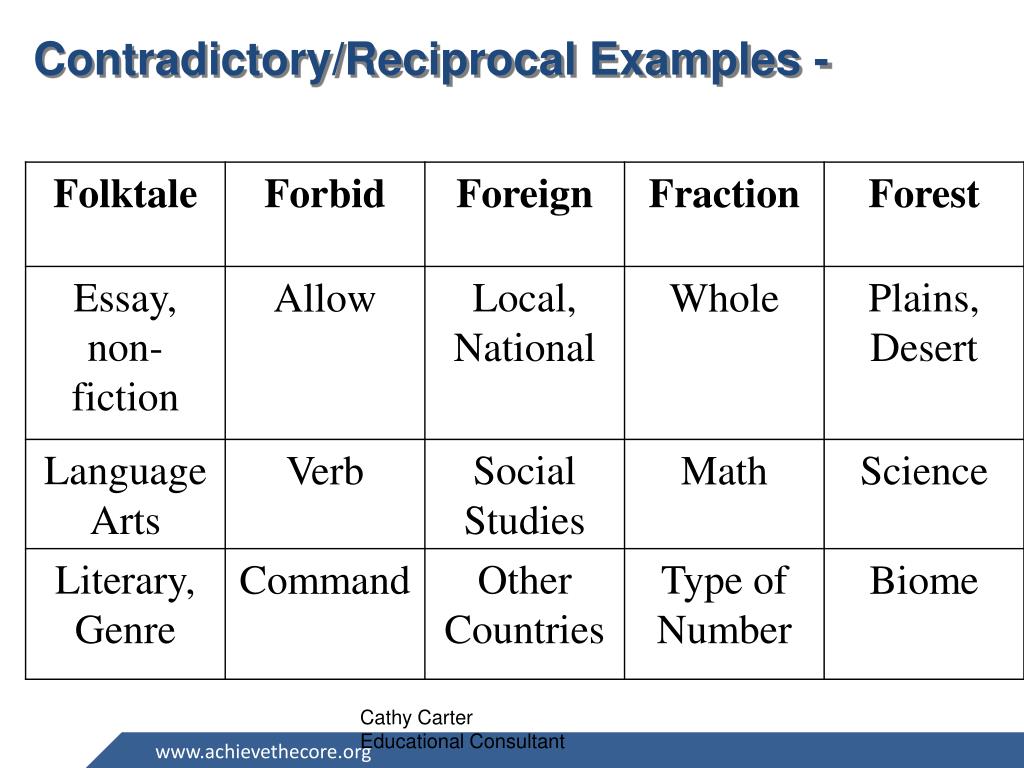 Contradictory/Reciprocal Examples -

| Folktale | Forbid | Foreign | Fraction | Forest |
|---|---|---|---|---|
| Essay, non-fiction | Allow | Local, National | Whole | Plains, Desert |
| Language Arts | Verb | Social Studies | Math | Science |
| Literary, Genre | Command | Other Countries | Type of Number | Biome |

Cathy Carter
Educational Consultant

www.achievethecore.org